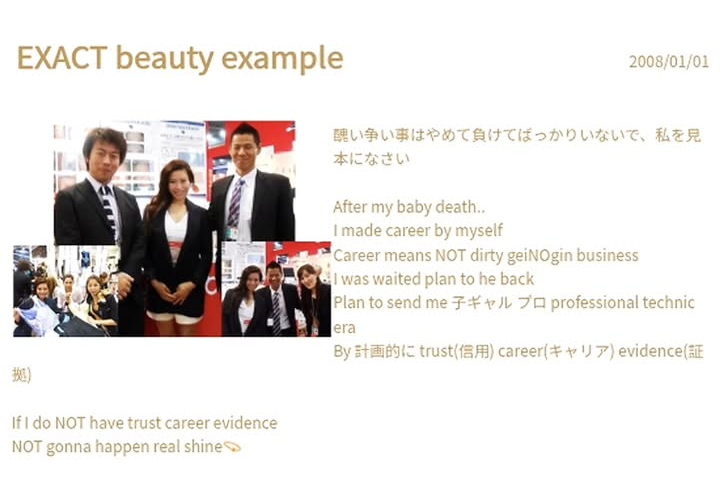 EXACT beauty example

2008/01/01

醜い争い事はやめて負けてばっかりいないで、私を見本になさい

After my baby death..
I made career by myself
Career means NOT dirty geiNOgin business
I was waited plan to he back
Plan to send me 子ギャル プロ professional technic era
By 計画的に trust(信用) career(キャリア) evidence(証拠)

If I do NOT have trust career evidence
NOT gonna happen real shine